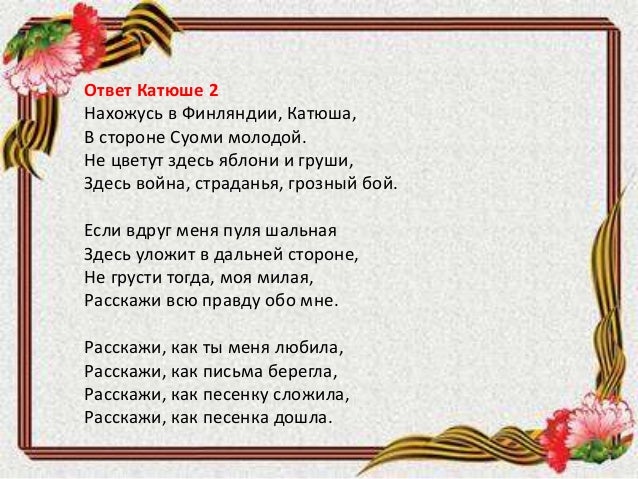 Ответ Катюше 2
Нахожусь в Финляндии, Катюша,
В стороне Суоми молодой.
Не цветут здесь яблони и груши,
Здесь война, страданья, грозный бой.

Если вдруг меня пуля шальная
Здесь уложит в дальней стороне,
Не грусти тогда, моя милая,
Расскажи всю правду обо мне.

Расскажи, как ты меня любила,
Расскажи, как письма берегла,
Расскажи, как песенку сложила,
Расскажи, как песенка дошла.